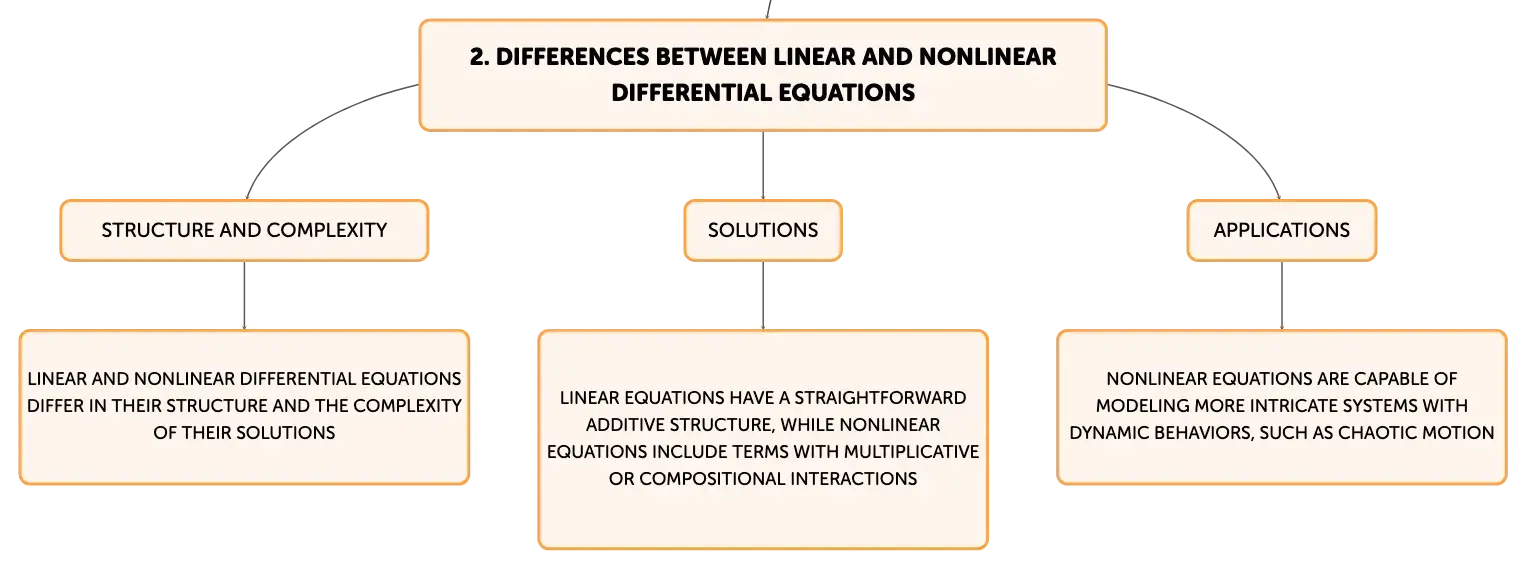 2. DIFFERENCES BETWEEN LINEAR AND NONLINEAR DIFFERENTIAL EQUATIONS

STRUCTURE AND COMPLEXITY

LINEAR AND NONLINEAR DIFFERENTIAL EQUATIONS DIFFER IN THEIR STRUCTURE AND THE COMPLEXITY OF THEIR SOLUTIONS

SOLUTIONS

LINEAR EQUATIONS HAVE A STRAIGHTFORWARD ADDITIVE STRUCTURE, WHILE NONLINEAR EQUATIONS INCLUDE TERMS WITH MULTIPLICATIVE OR COMPOSITIONAL INTERACTIONS

APPLICATIONS

NONLINEAR EQUATIONS ARE CAPABLE OF MODELING MORE INTRICATE SYSTEMS WITH DYNAMIC BEHAVIORS, SUCH AS CHAOTIC MOTION